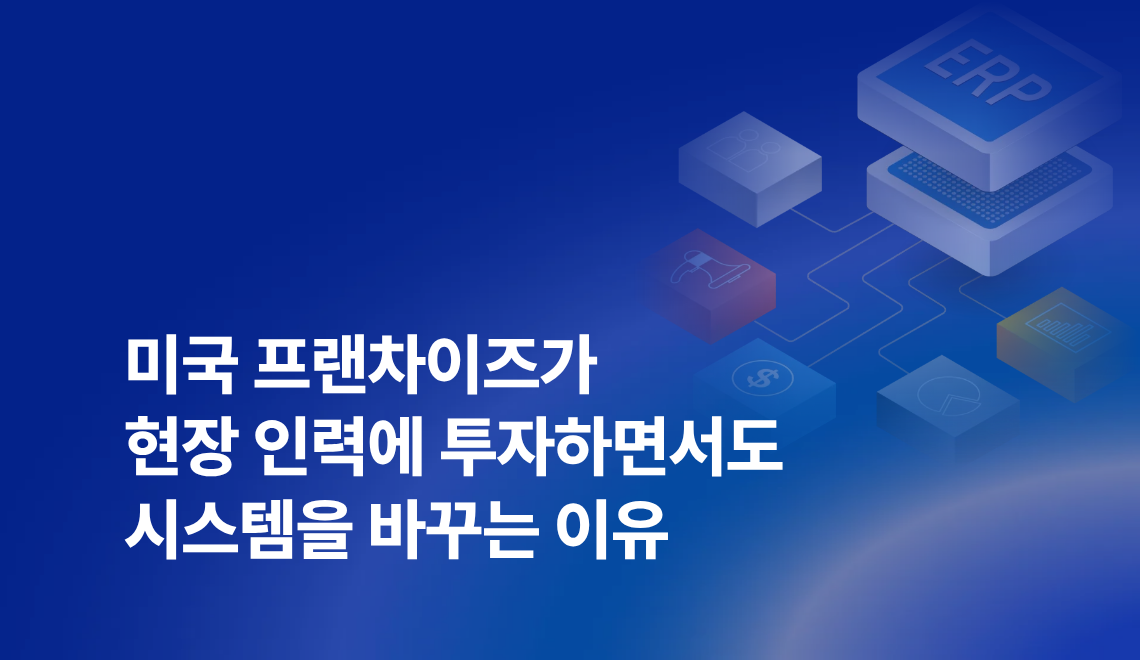 ERP

미국 프랜차이즈가
현장 인력에 투자하면서도
시스템을 바꾸는 이유